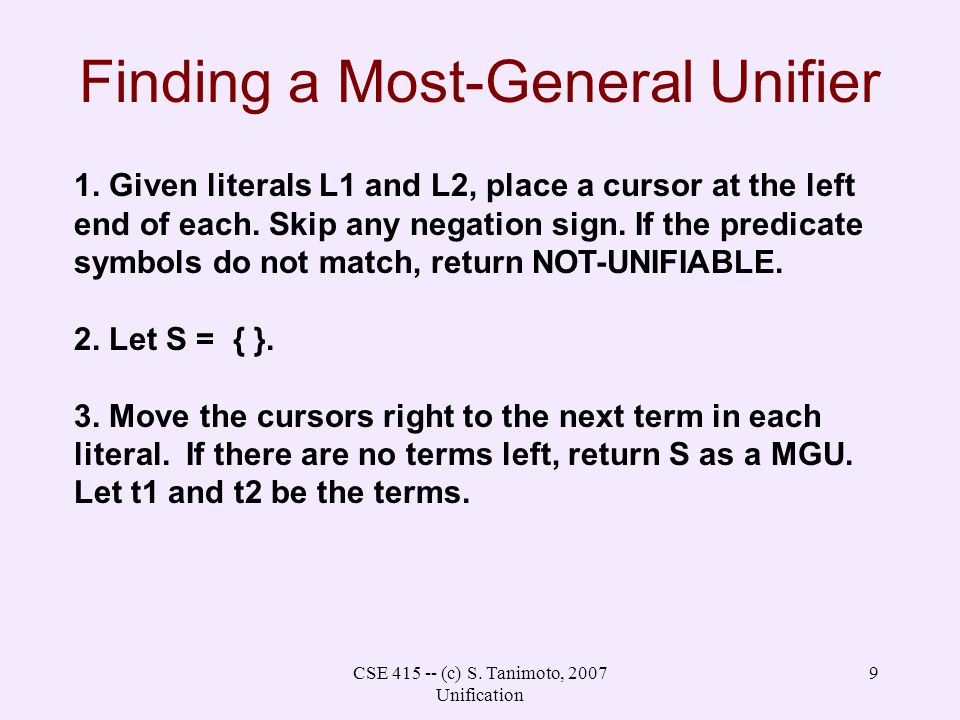 Finding a Most-General Unifier

1. Given literals L1 and L2, place a cursor at the left end of each. Skip any negation sign. If the predicate symbols do not match, return NOT-UNIFIABLE.

2. Let S = { }.

3. Move the cursors right to the next term in each literal. If there are no terms left, return S as a MGU. Let t1 and t2 be the terms.

CSE 415 -- (c) S. Tanimoto, 2007
Unification

9